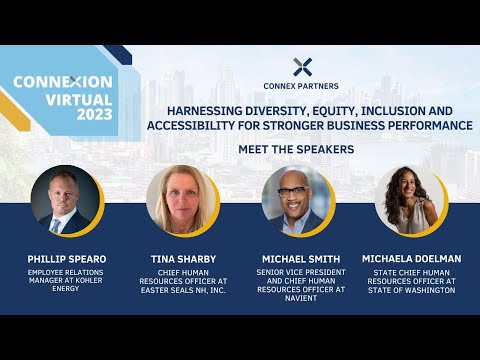 CONNEXION VIRTUAL 2023

CONNEX PARTNERS

HARNESSING DIVERSITY, EQUITY, INCLUSION AND ACCESSIBILITY FOR STRONGER BUSINESS PERFORMANCE

MEET THE SPEAKERS

PHILLIP SPEARO
EMPLOYEE RELATIONS MANAGER AT KOHLER ENERGY

TINA SHARBY
CHIEF HUMAN RESOURCES OFFICER AT EASTER SEALS NH, INC.

MICHAEL SMITH
SENIOR VICE PRESIDENT AND CHIEF HUMAN RESOURCES OFFICER AT NAVIENT

MICHAELA DOELMAN
STATE CHIEF HUMAN RESOURCES OFFICER AT STATE OF WASHINGTON